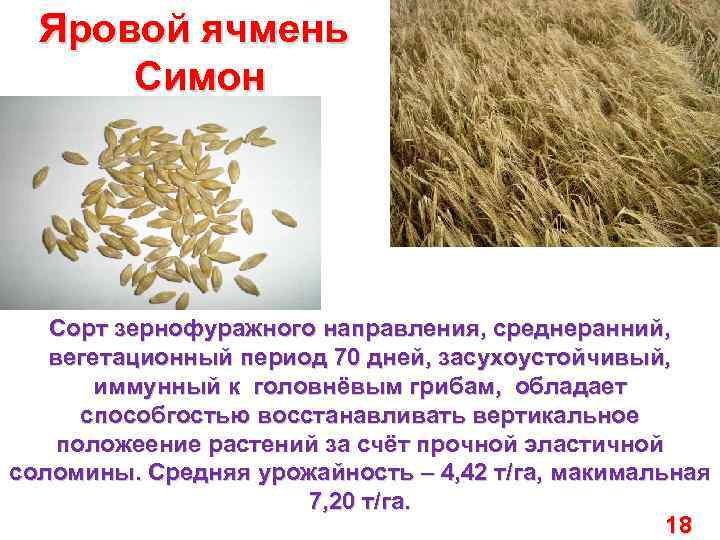 Яровой ячмень Симон

Сорт зернофуражного направления, среднеранний, вегетационный период 70 дней, засухоустойчивый, иммунный к головнёвым грибам, обладает способгостью восстанавливать вертикальное положеение растений за счёт прочной эластичной соломины. Средняя урожайность – 4,42 т/га, макимальная 7,20 т/га.

18